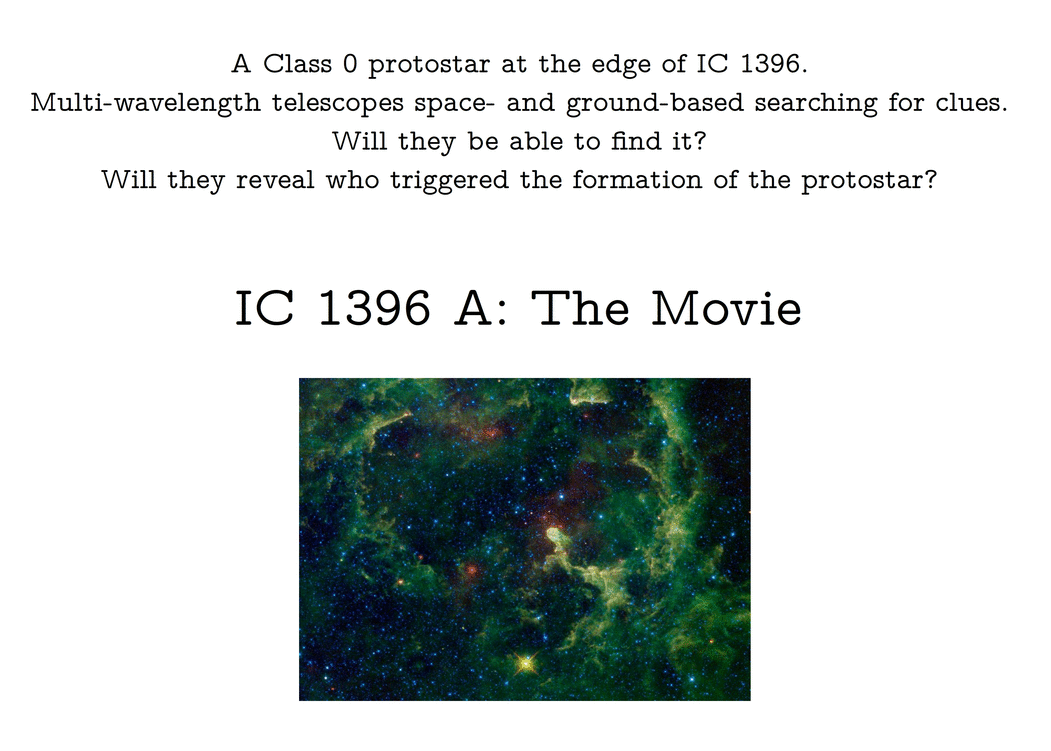 A Class 0 protostar at the edge of IC 1396.
Multi-wavelength telescopes space- and ground-based searching for clues.
Will they be able to find it?
Will they reveal who triggered the formation of the protostar?

IC 1396 A: The Movie